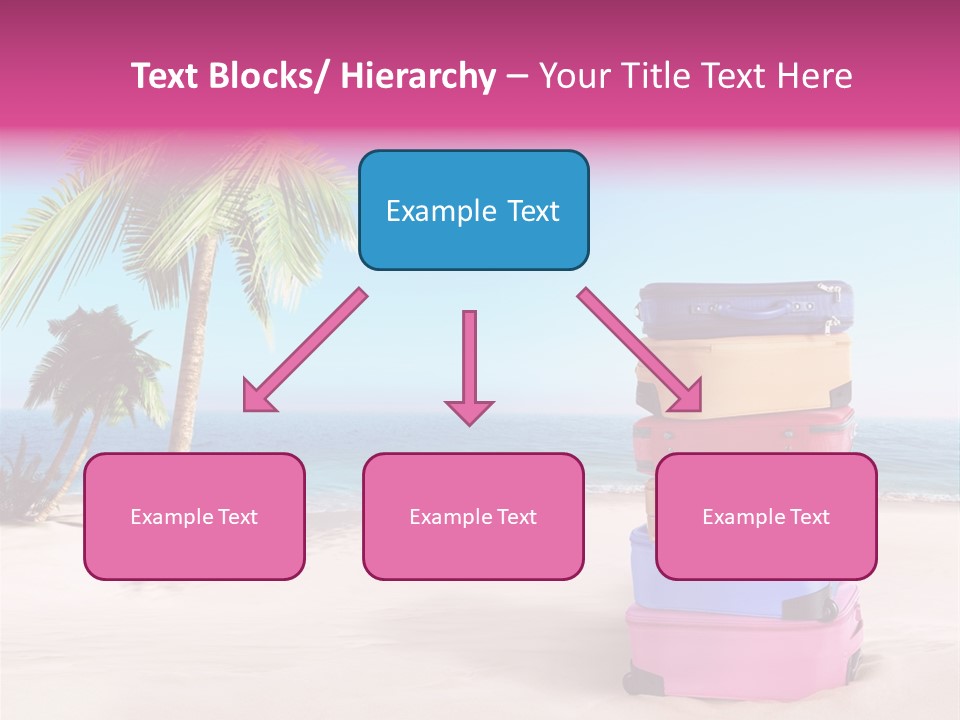 Text Blocks/ Hierarchy – Your Title Text Here

Example Text

Example Text

Example Text

Example Text